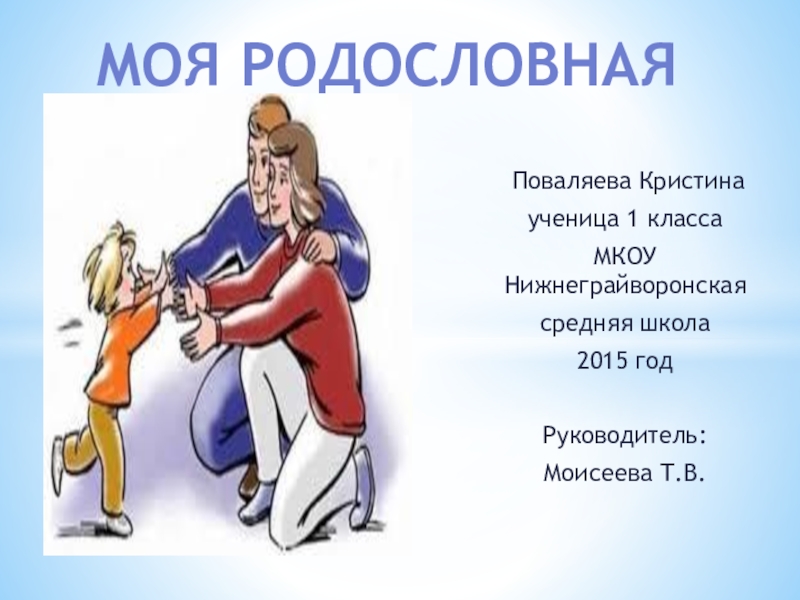 МОЯ РОДОСЛОВНАЯ

Поваляева Кристина
ученица 1 класса
МКОУ Нижнеграйворонская
средняя школа
2015 год

Руководитель:
Моисеева Т.В.